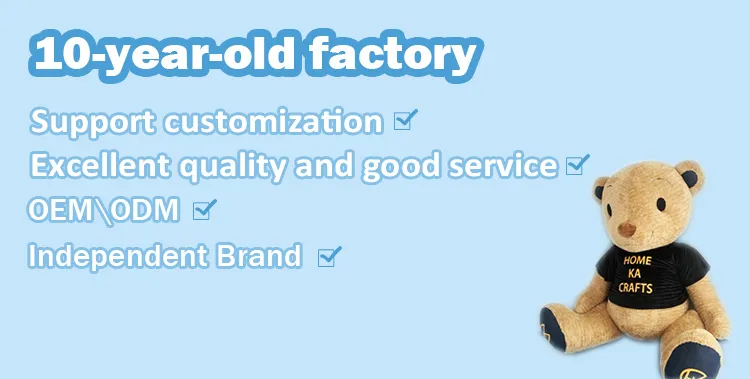 10-year-old factory

Support customization ☑

Excellent quality and good service ☑

OEM\ODM ☑

Independent Brand ☑

HOME
KA
CRAFTS